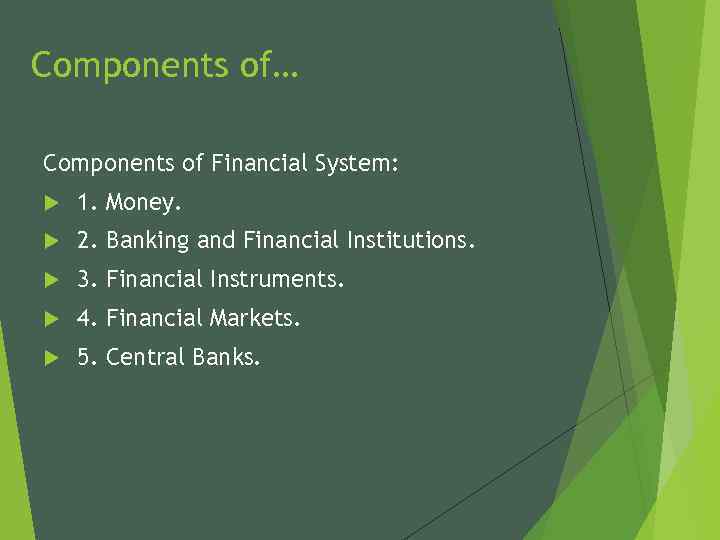 Components of…

Components of Financial System:

1. Money.

2. Banking and Financial Institutions.

3. Financial Instruments.

4. Financial Markets.

5. Central Banks.